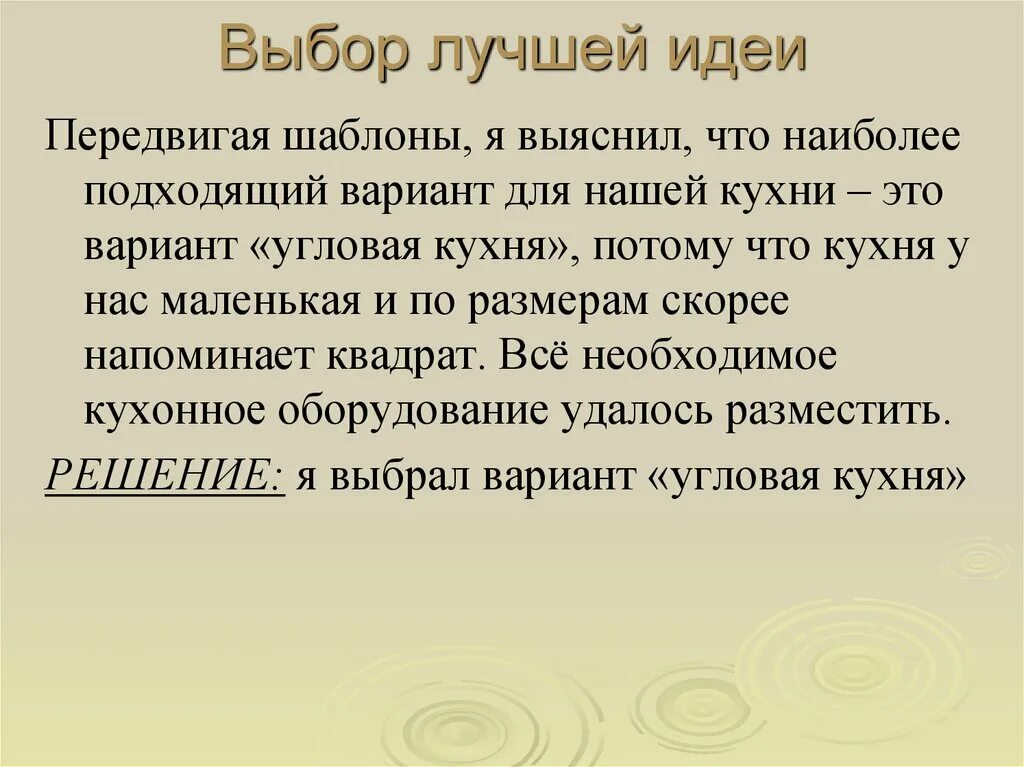 Выбор лучшей идеи

Передвигая шаблоны, я выяснил, что наиболее подходящий вариант для нашей кухни – это вариант «угловая кухня», потому что кухня у нас маленькая и по размерам скорее напоминает квадрат. Всё необходимое кухонное оборудование удалось разместить.

РЕШЕНИЕ: я выбрал вариант «угловая кухня»